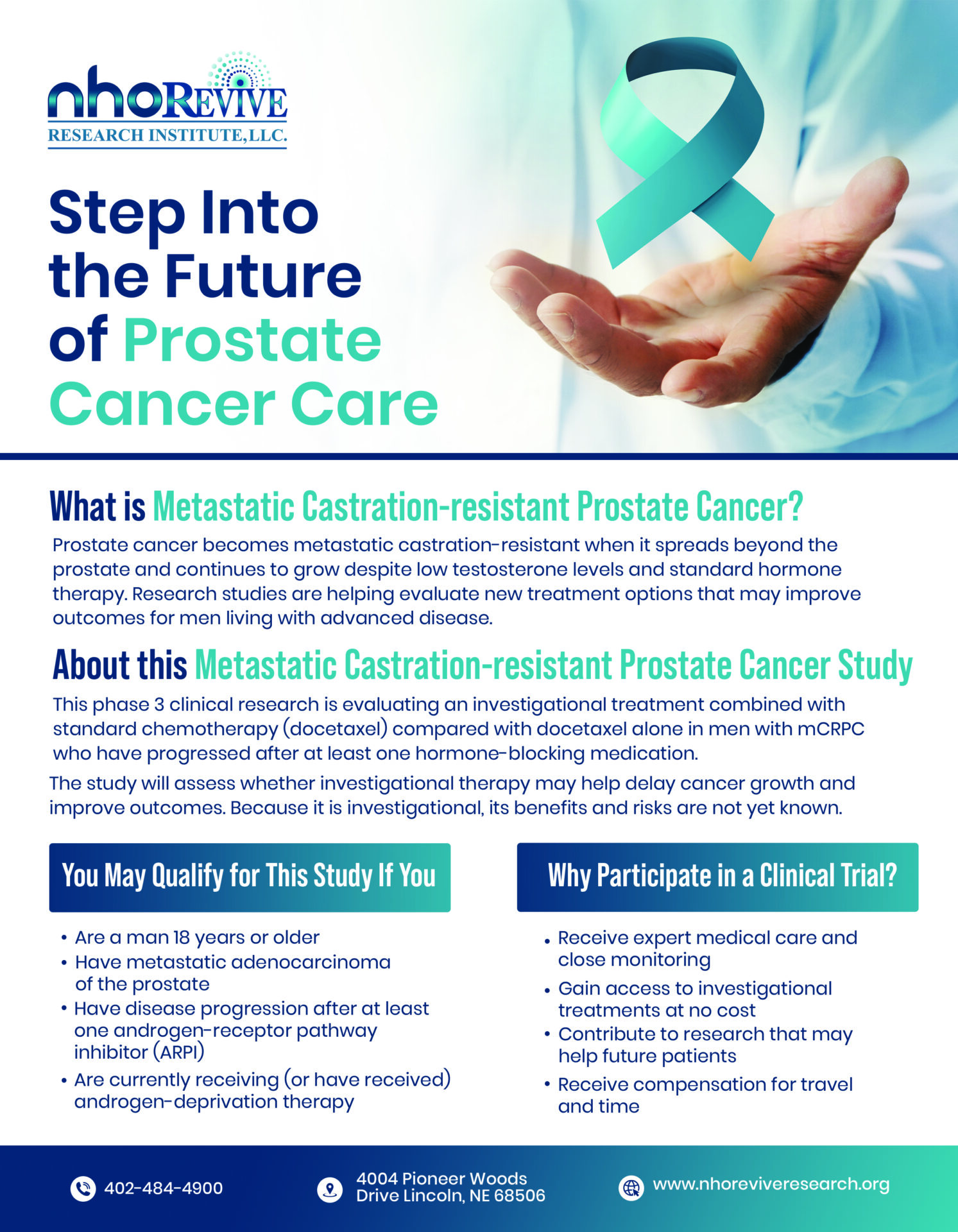 nhoREVIVE
RESEARCH INSTITUTE, LLC.

Step Into the Future of Prostate Cancer Care

What is Metastatic Castration-resistant Prostate Cancer?

Prostate cancer becomes metastatic castration-resistant when it spreads beyond the prostate and continues to grow despite low testosterone levels and standard hormone therapy. Research studies are helping evaluate new treatment options that may improve outcomes for men living with advanced disease.

About this Metastatic Castration-resistant Prostate Cancer Study

This phase 3 clinical research is evaluating an investigational treatment combined with standard chemotherapy (docetaxel) compared with docetaxel alone in men with mCRPC who have progressed after at least one hormone-blocking medication.

The study will assess whether investigational therapy may help delay cancer growth and improve outcomes. Because it is investigational, its benefits and risks are not yet known.

You May Qualify for This Study If You

• Are a man 18 years or older
• Have metastatic adenocarcinoma of the prostate
• Have disease progression after at least one androgen-receptor pathway inhibitor (ARPI)
• Are currently receiving (or have received) androgen-deprivation therapy

Why Participate in a Clinical Trial?

• Receive expert medical care and close monitoring
• Gain access to investigational treatments at no cost
• Contribute to research that may help future patients
• Receive compensation for travel and time

402-484-4900

4004 Pioneer Woods Drive Lincoln, NE 68506

www.nhoreviveresearch.org